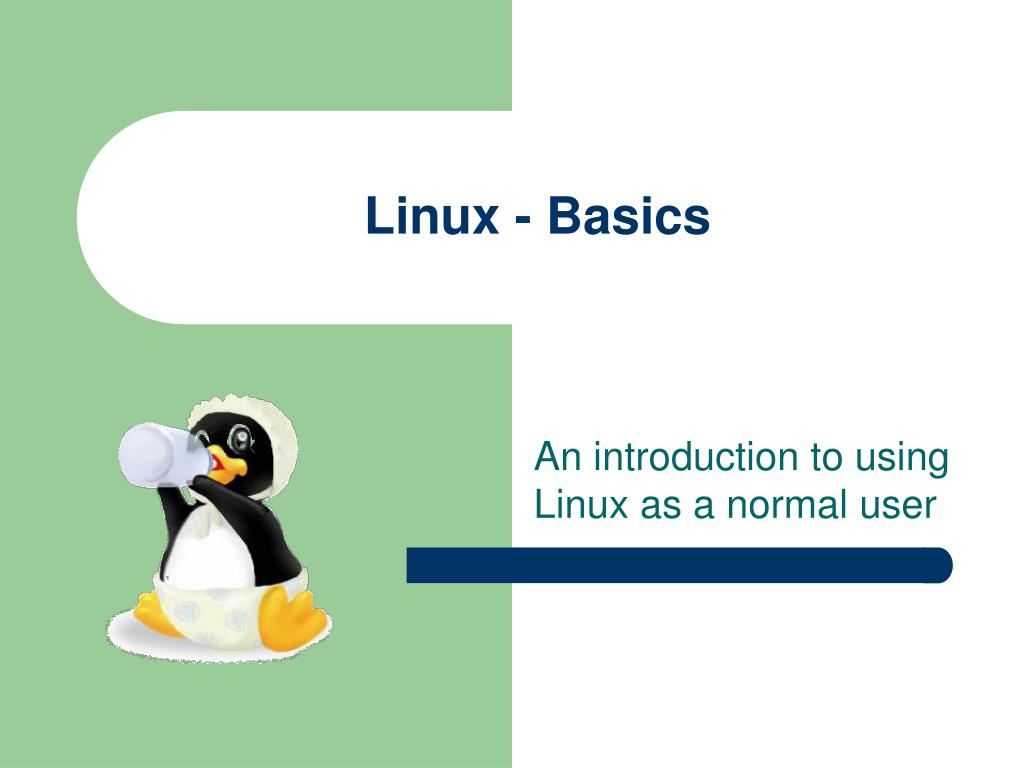 Linux - Basics

An introduction to using Linux as a normal user